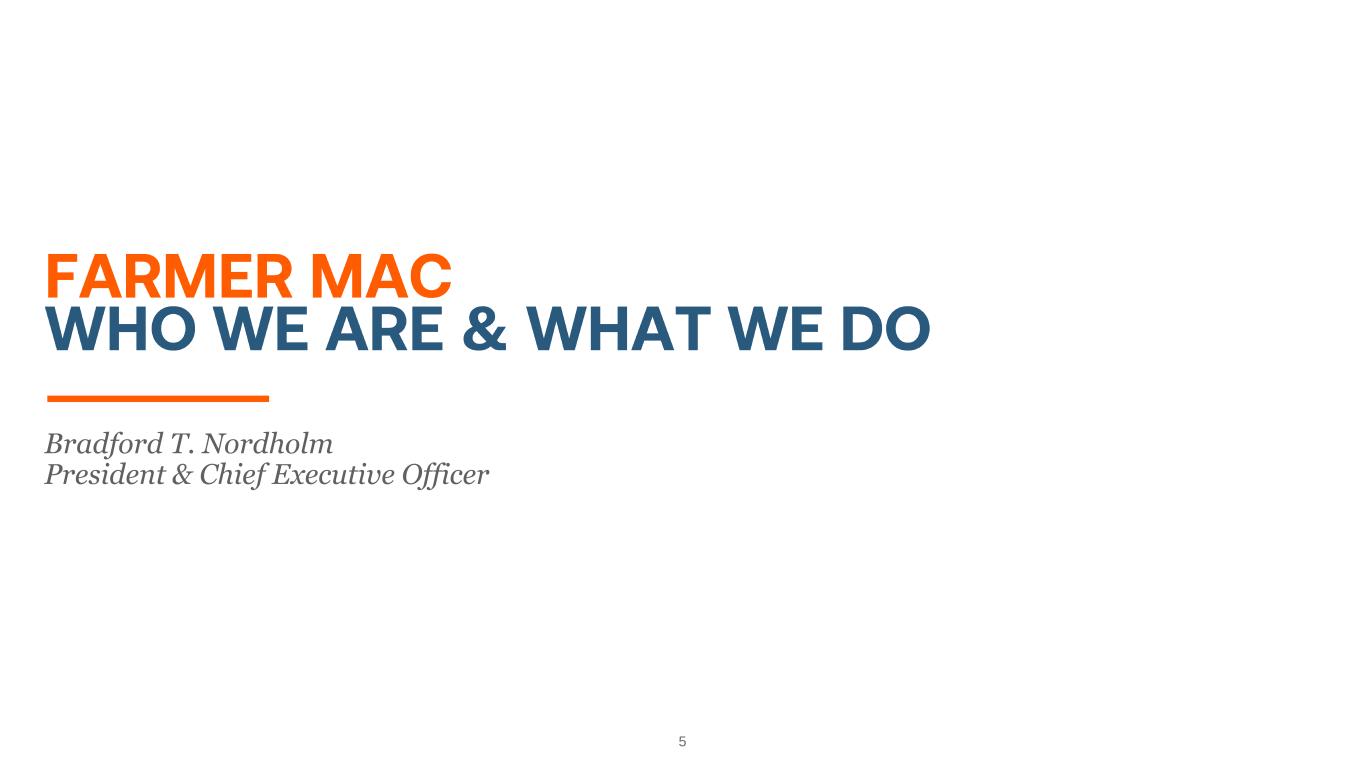 FARMER MAC
WHO WE ARE & WHAT WE DO

Bradford T. Nordholm
President & Chief Executive Officer

5